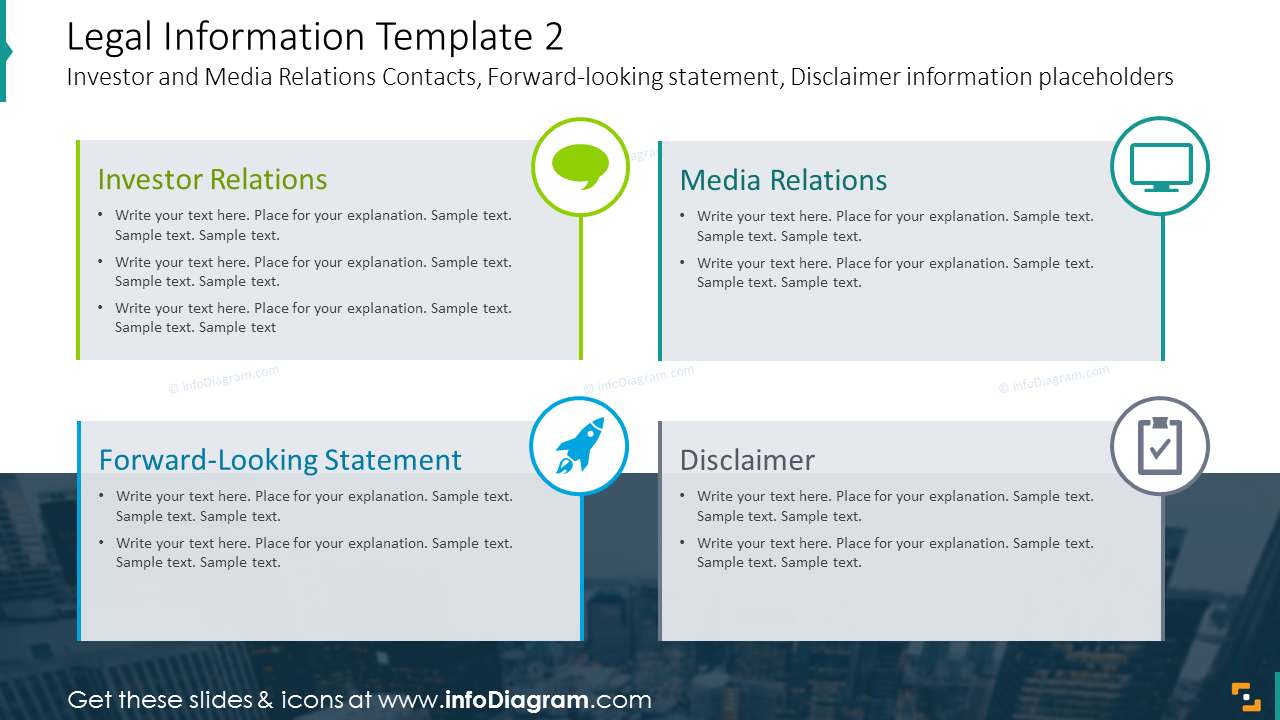 Legal Information Template 2
Investor and Media Relations Contacts, Forward-looking statement, Disclaimer information placeholders

Investor Relations
• Write your text here. Place for your explanation. Sample text. Sample text. Sample text.
• Write your text here. Place for your explanation. Sample text. Sample text. Sample text.
• Write your text here. Place for your explanation. Sample text. Sample text. Sample text

Media Relations
• Write your text here. Place for your explanation. Sample text. Sample text. Sample text.
• Write your text here. Place for your explanation. Sample text. Sample text. Sample text.

© infoDiagram.com © infoDiagram.com © infoDiagram.com

Forward-Looking Statement
• Write your text here. Place for your explanation. Sample text. Sample text. Sample text.
• Write your text here. Place for your explanation. Sample text. Sample text. Sample text.

Disclaimer
• Write your text here. Place for your explanation. Sample text. Sample text. Sample text.
• Write your text here. Place for your explanation. Sample text. Sample text. Sample text.

Get these slides & icons at www.infoDiagram.com